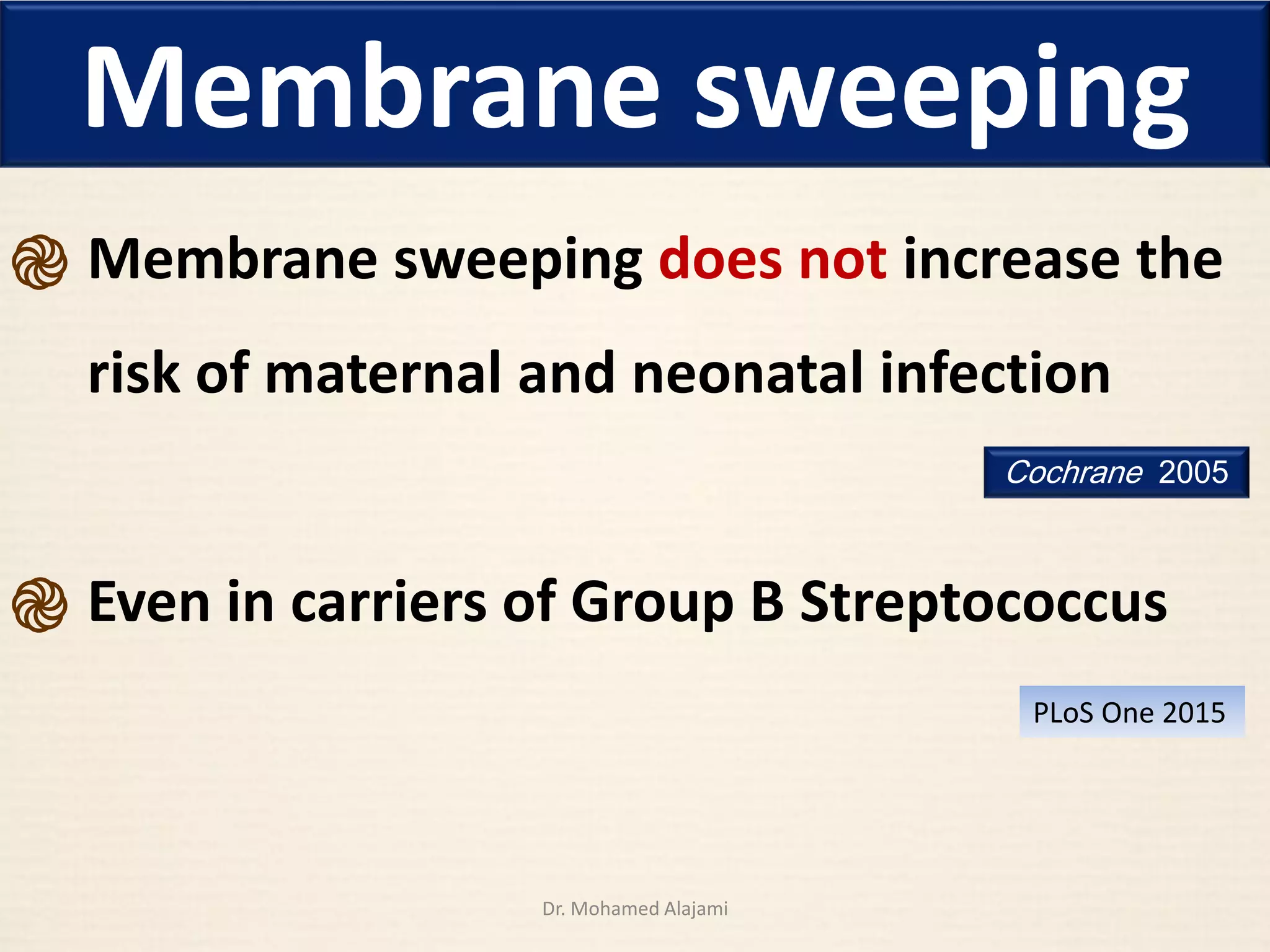 Membrane sweeping

Membrane sweeping does not increase the risk of maternal and neonatal infection

Cochrane 2005

Even in carriers of Group B Streptococcus

PLoS One 2015

Dr. Mohamed Alajami